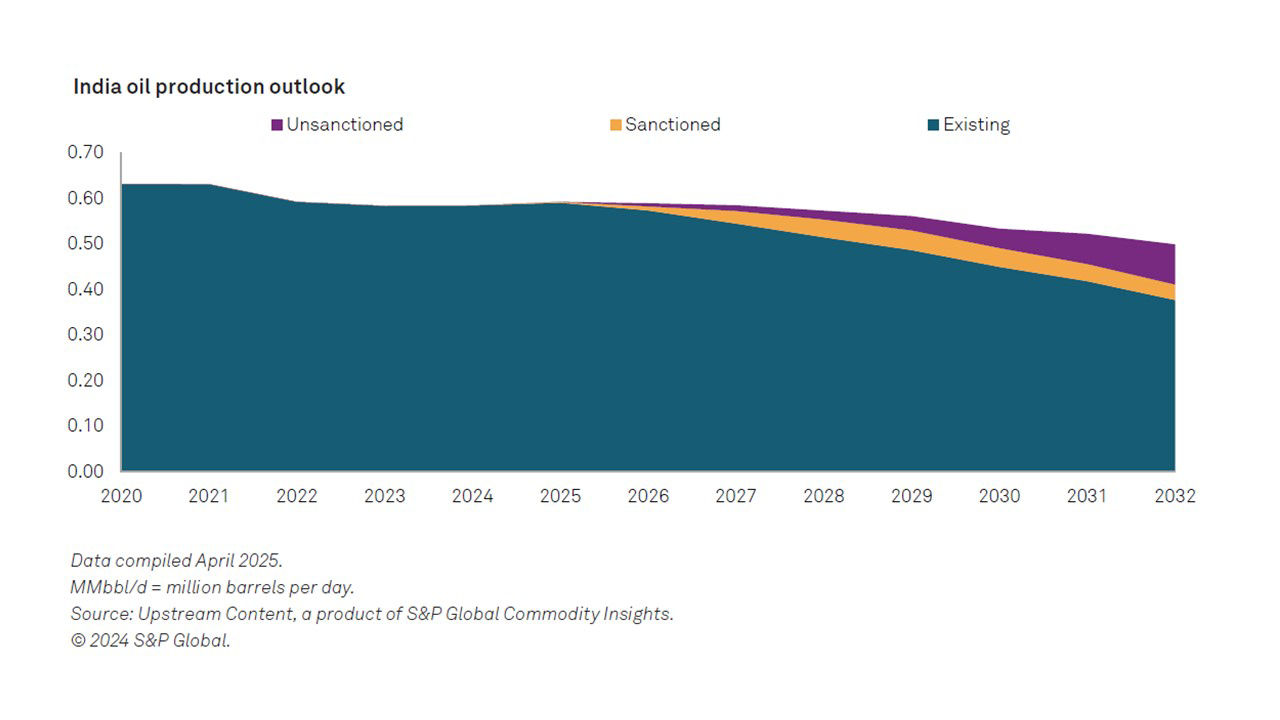 India oil production outlook

Unsanctioned
Sanctioned
Existing

0.70
0.60
0.50
0.40
0.30
0.20
0.10
0.00

2020 2021 2022 2023 2024 2025 2026 2027 2028 2029 2030 2031 2032

Data compiled April 2025.
MMbbl/d = million barrels per day.
Source: Upstream Content, a product of S&P Global Commodity Insights.
© 2024 S&P Global.